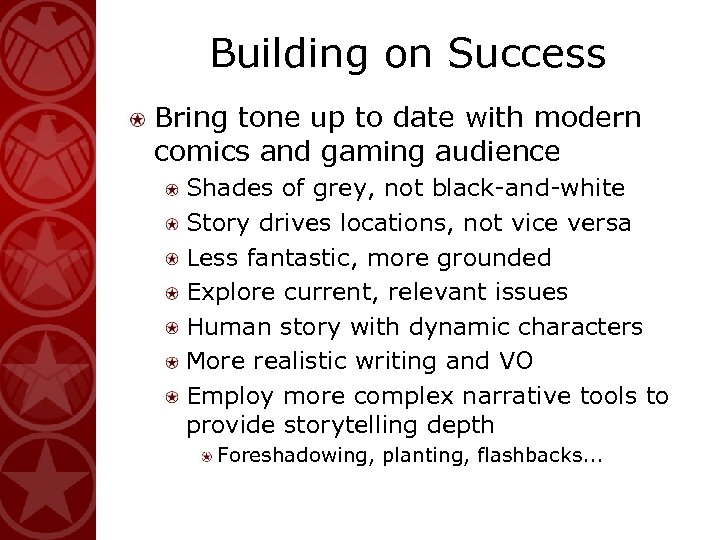 Building on Success

Bring tone up to date with modern comics and gaming audience

Shades of grey, not black-and-white

Story drives locations, not vice versa

Less fantastic, more grounded

Explore current, relevant issues

Human story with dynamic characters

More realistic writing and VO

Employ more complex narrative tools to provide storytelling depth

Foreshadowing, planting, flashbacks...